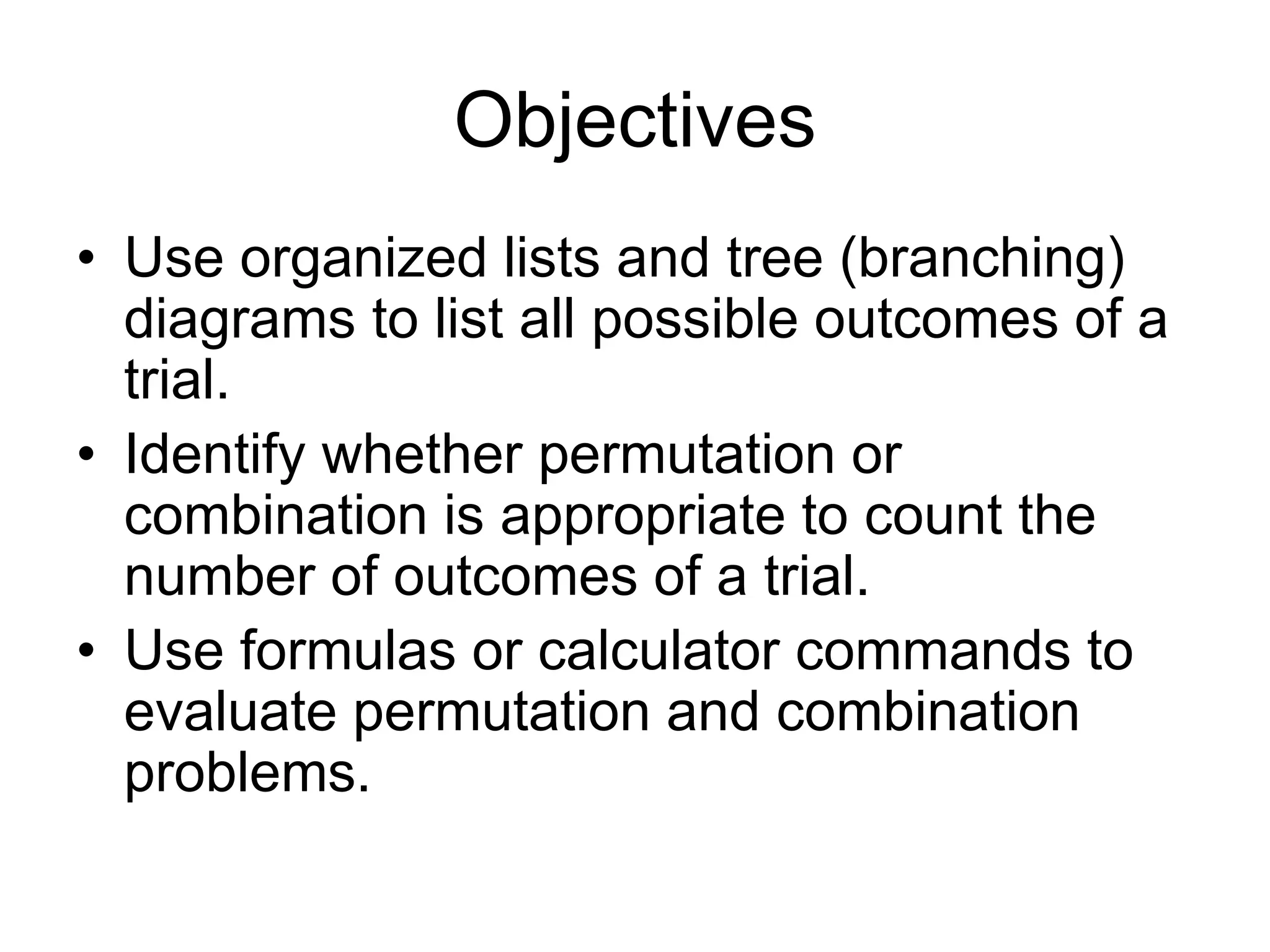 Objectives

• Use organized lists and tree (branching) diagrams to list all possible outcomes of a trial.
• Identify whether permutation or combination is appropriate to count the number of outcomes of a trial.
• Use formulas or calculator commands to evaluate permutation and combination problems.